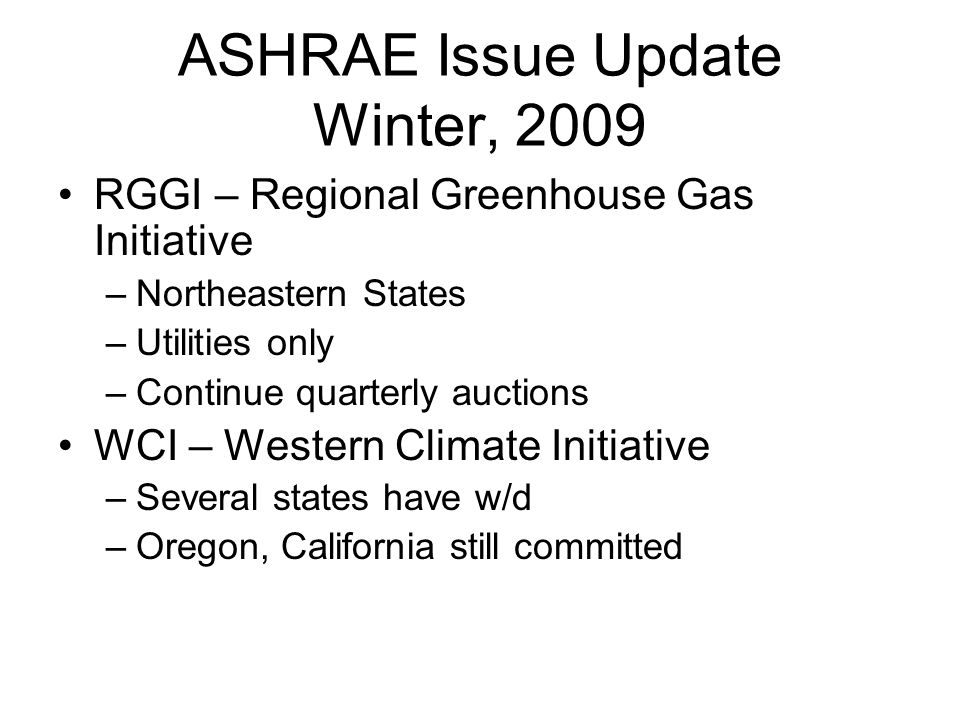 ASHRAE Issue Update
Winter, 2009

• RGGI – Regional Greenhouse Gas Initiative
– Northeastern States
– Utilities only
– Continue quarterly auctions
• WCI – Western Climate Initiative
– Several states have w/d
– Oregon, California still committed